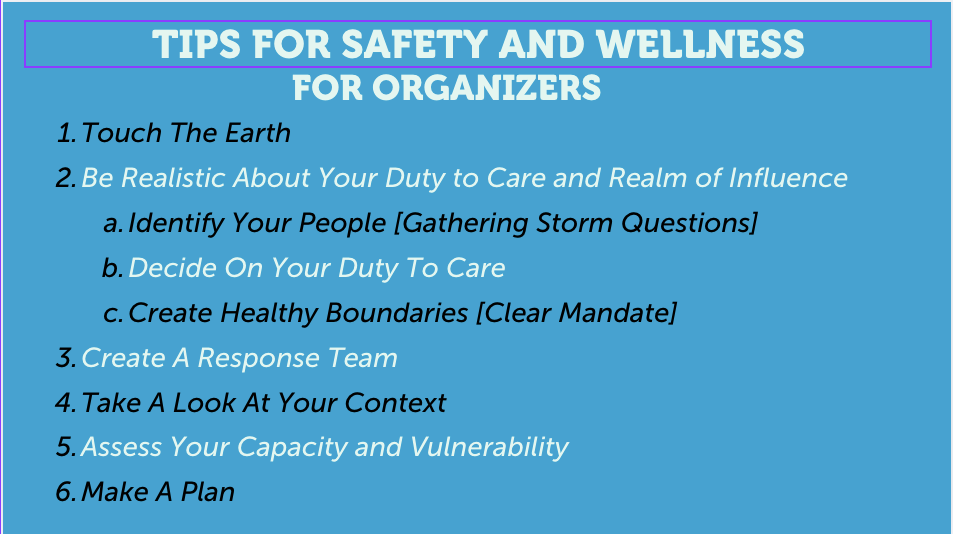 TIPS FOR SAFETY AND WELLNESS
FOR ORGANIZERS

1. Touch The Earth
2. Be Realistic About Your Duty to Care and Realm of Influence
a. Identify Your People [Gathering Storm Questions]
b. Decide On Your Duty To Care
c. Create Healthy Boundaries [Clear Mandate]
3. Create A Response Team
4. Take A Look At Your Context
5. Assess Your Capacity and Vulnerability
6. Make A Plan